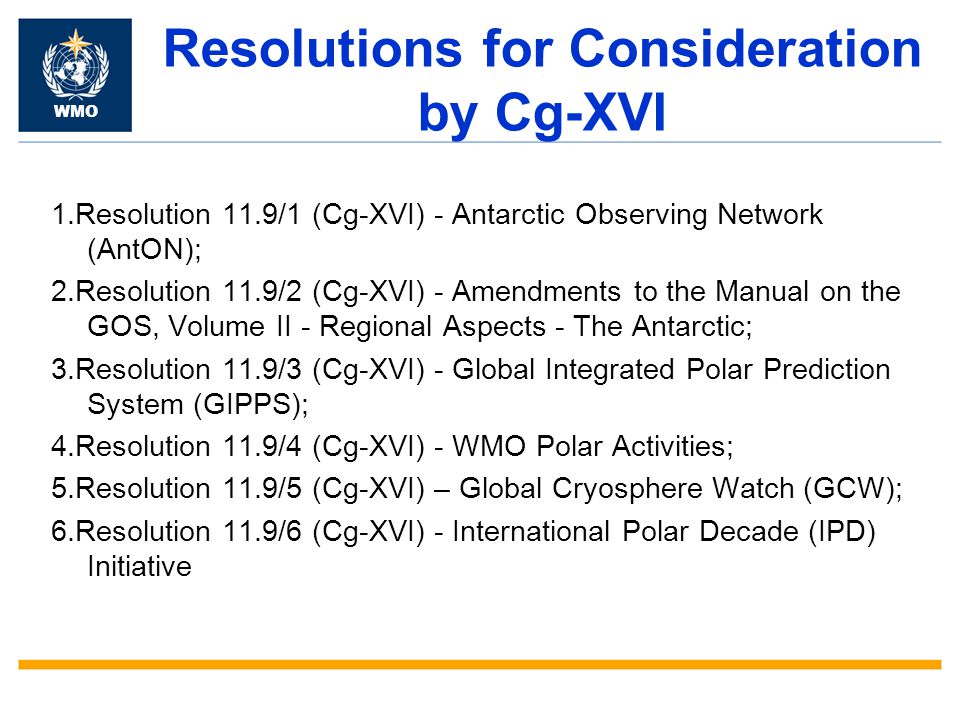 WMO

Resolutions for Consideration by Cg-XVI

1.Resolution 11.9/1 (Cg-XVI) - Antarctic Observing Network (AntON);

2.Resolution 11.9/2 (Cg-XVI) - Amendments to the Manual on the GOS, Volume II - Regional Aspects - The Antarctic;

3.Resolution 11.9/3 (Cg-XVI) - Global Integrated Polar Prediction System (GIPPS);

4.Resolution 11.9/4 (Cg-XVI) - WMO Polar Activities;

5.Resolution 11.9/5 (Cg-XVI) – Global Cryosphere Watch (GCW);

6.Resolution 11.9/6 (Cg-XVI) - International Polar Decade (IPD) Initiative